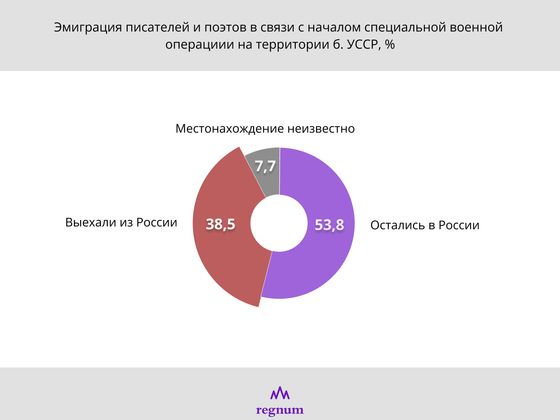 Эмиграция писателей и поэтов в связи с началом специальной военной операциии на территории б. УССР, %

Местонахождение неизвестно

7,7

Выехали из России

38,5

53,8

Остались в России

regnum